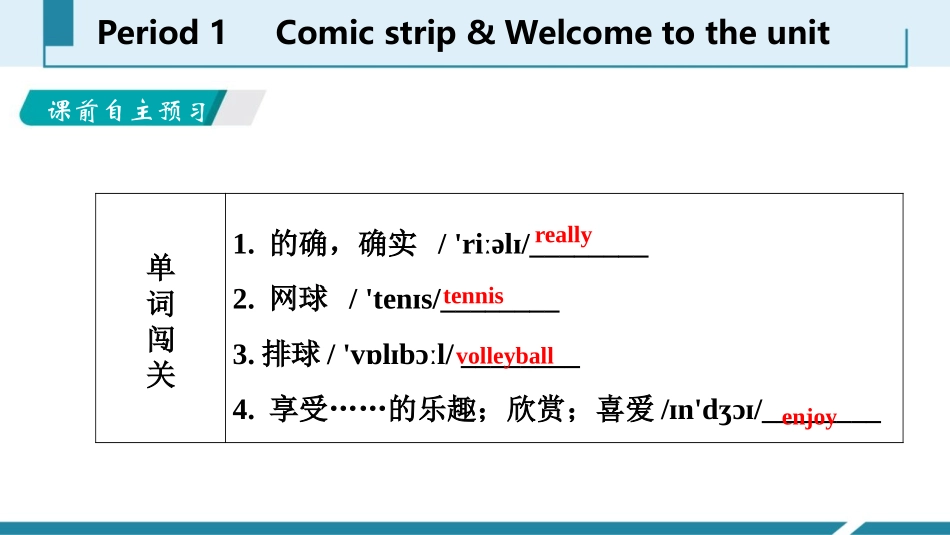 Period 1 Comic strip & Welcome to the unit

课前自主预习

| 单词闯关 | 1. 的确，确实 / 'riːəlɪ/ really<br>2. 网球 / 'tenɪs/ tennis<br>3. 排球 / 'vɒlɪbɔːl/ volleyball<br>4. 享受……的乐趣；欣赏；喜爱 /ɪn'dʒɔɪ/ enjoy |
|---|---|